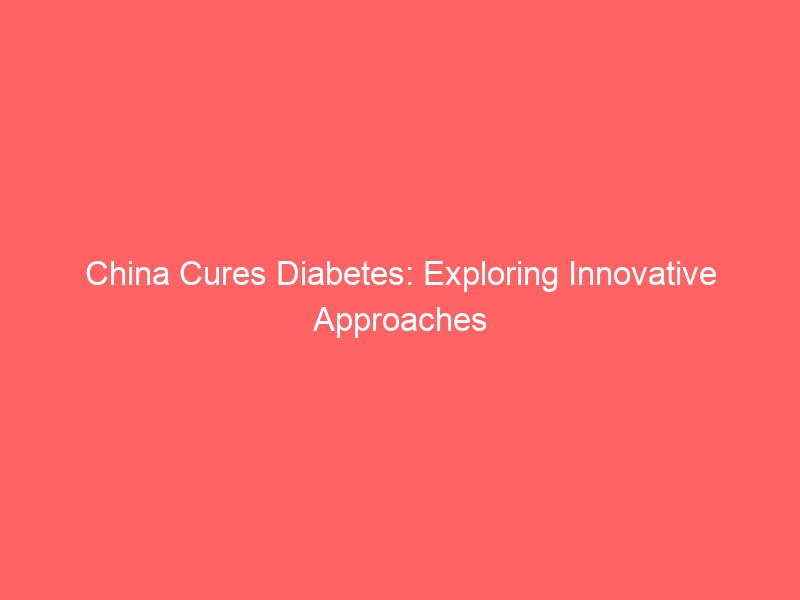 China Cures Diabetes: Exploring Innovative Approaches